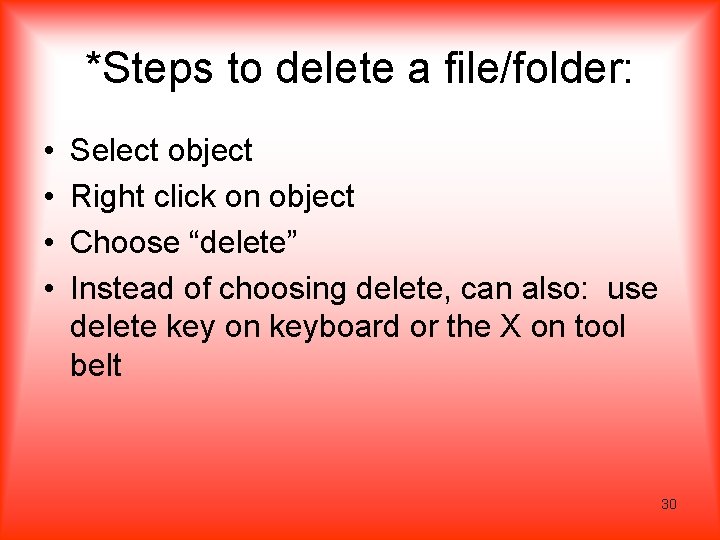 *Steps to delete a file/folder:

• Select object
• Right click on object
• Choose “delete”
• Instead of choosing delete, can also: use delete key on keyboard or the X on tool belt

30